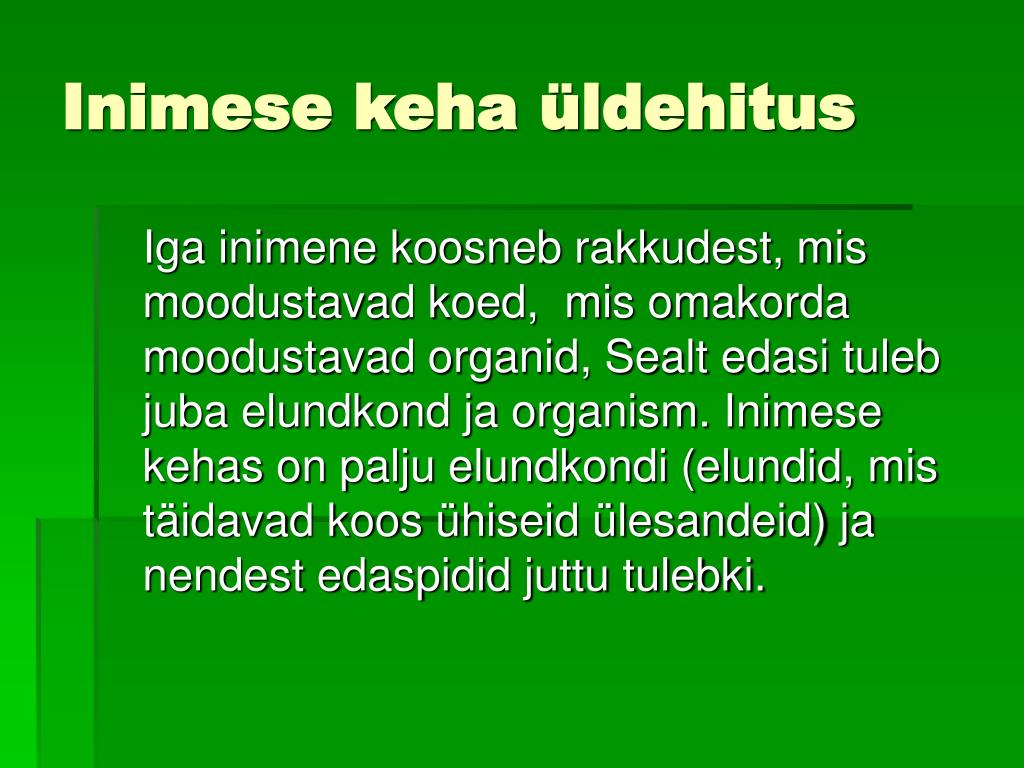 Inimese keha üldehitus

Iga inimene koosneb rakkudest, mis moodustavad koed,  mis omakorda moodustavad organid, Sealt edasi tuleb juba elundkond ja organism. Inimese kehas on palju elundkondi (elundid, mis täidavad koos ühiseid ülesandeid) ja nendest edaspidid juttu tulebki.